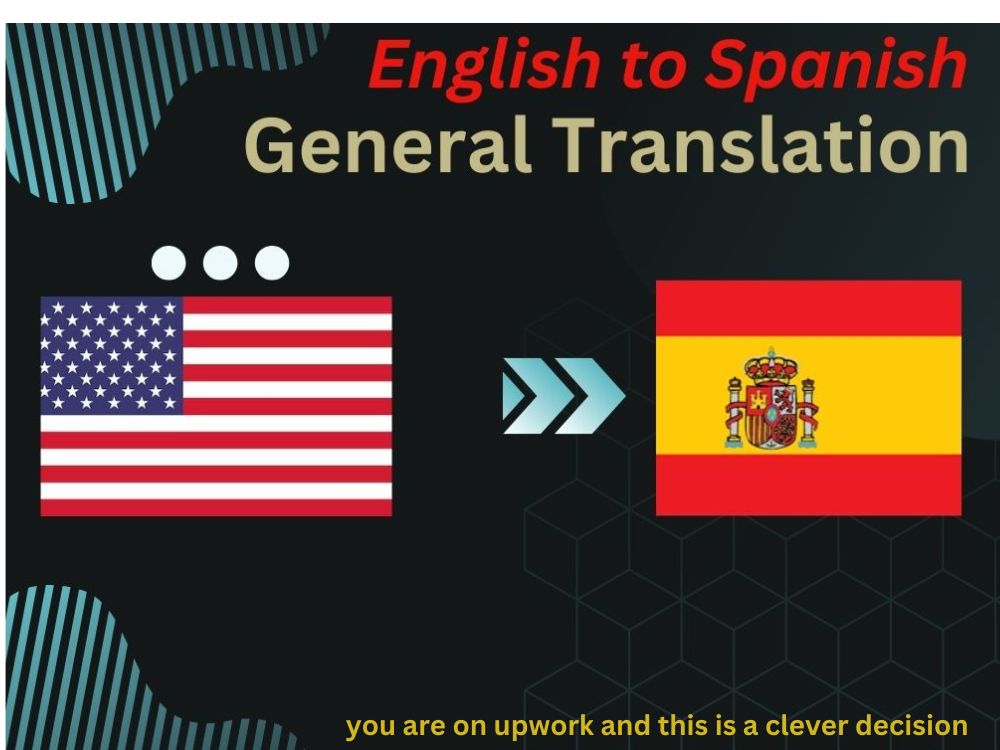 English to Spanish
General Translation

you are on upwork and this is a clever decision